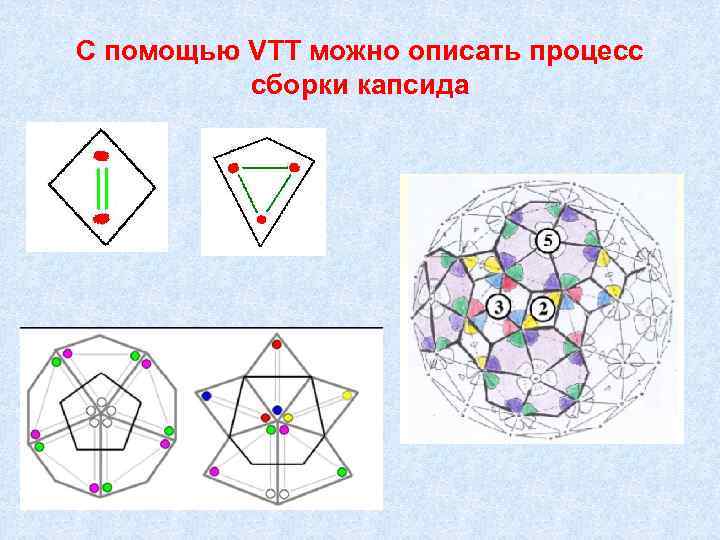 С помощью VTT можно описать процесс сборки капсида

5

3

2